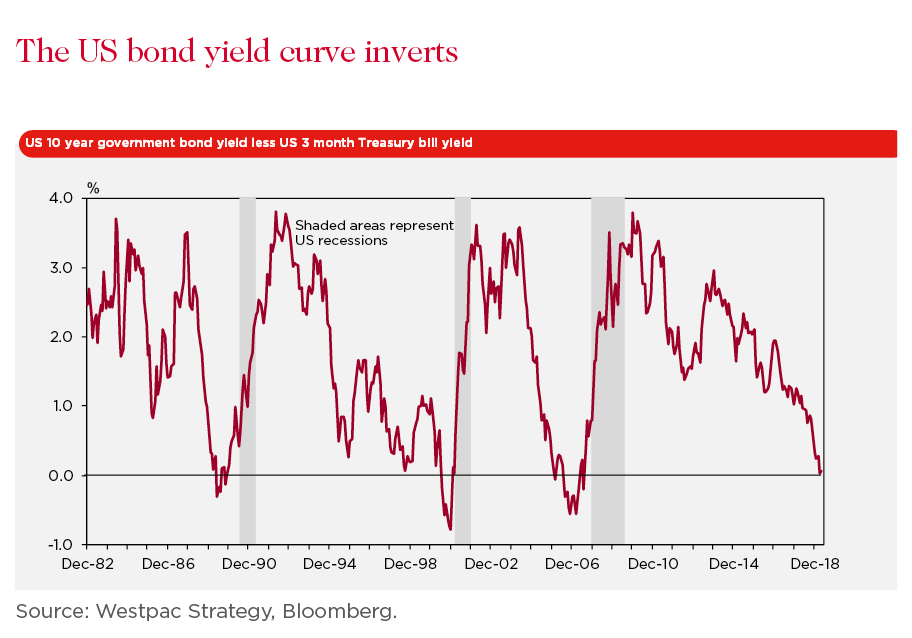 The US bond yield curve inverts

US 10 year government bond yield less US 3 month Treasury bill yield

%

4.0
3.0
2.0
1.0
0.0
-1.0

Shaded areas represent US recessions

Dec-82 Dec-86 Dec-90 Dec-94 Dec-98 Dec-02 Dec-06 Dec-10 Dec-14 Dec-18

Source: Westpac Strategy, Bloomberg.